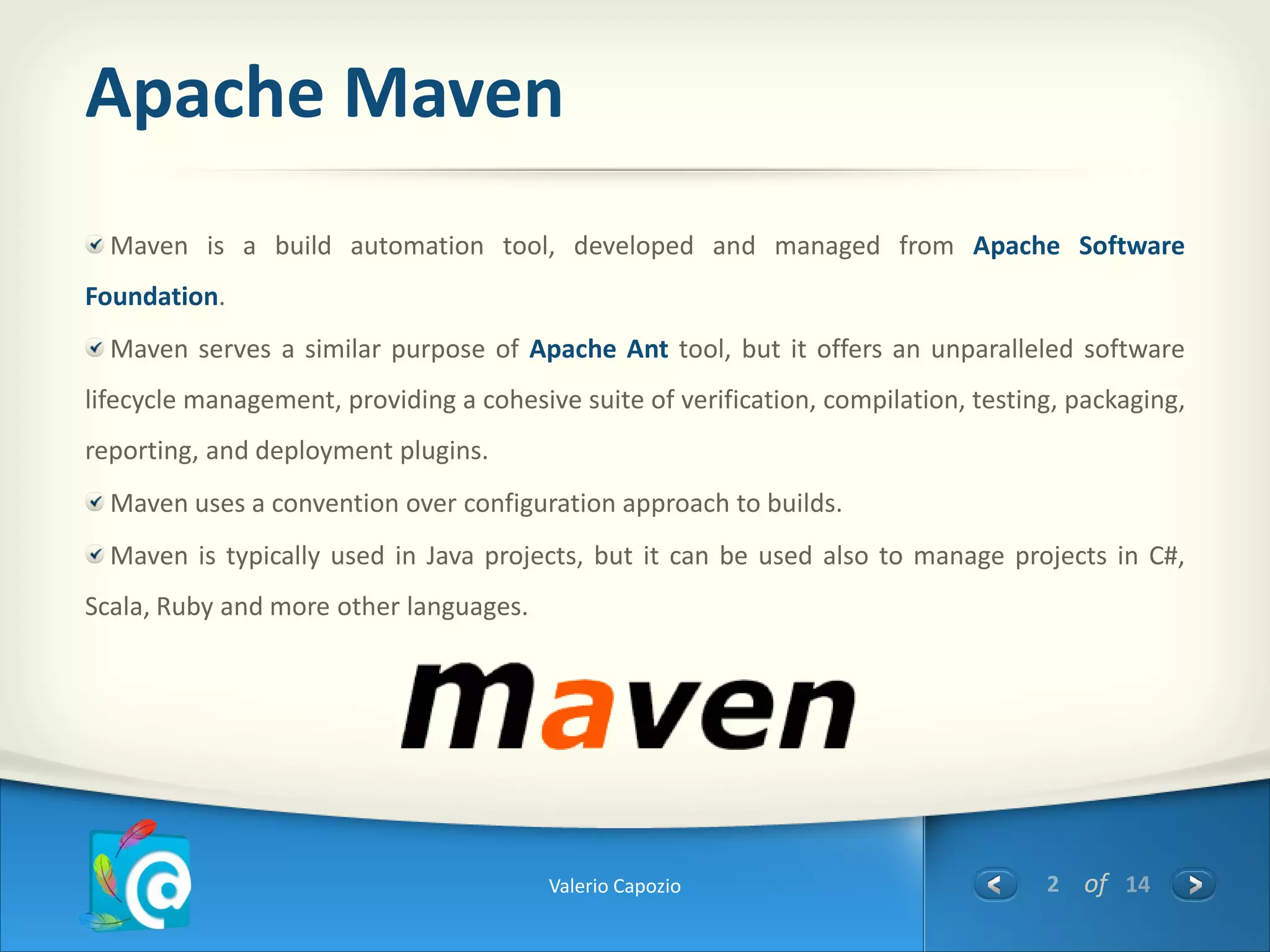 Apache Maven

Maven is a build automation tool, developed and managed from Apache Software Foundation.

Maven serves a similar purpose of Apache Ant tool, but it offers an unparalleled software lifecycle management, providing a cohesive suite of verification, compilation, testing, packaging, reporting, and deployment plugins.

Maven uses a convention over configuration approach to builds.

Maven is typically used in Java projects, but it can be used also to manage projects in C#, Scala, Ruby and more other languages.

maven

Valerio Capozio

2 of 14